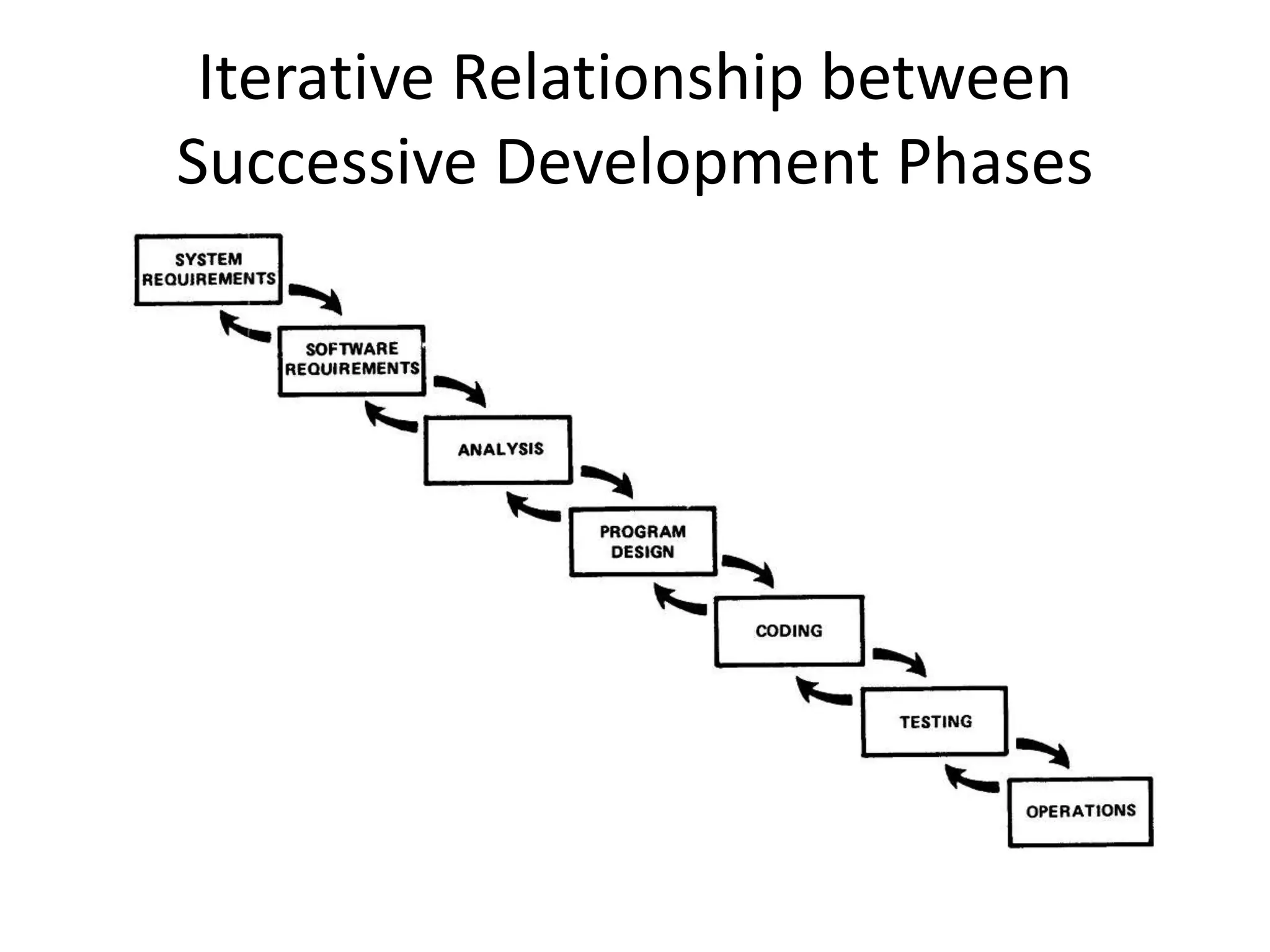 Iterative Relationship between Successive Development Phases

SYSTEM REQUIREMENTS

SOFTWARE REQUIREMENTS

ANALYSIS

PROGRAM DESIGN

CODING

TESTING

OPERATIONS